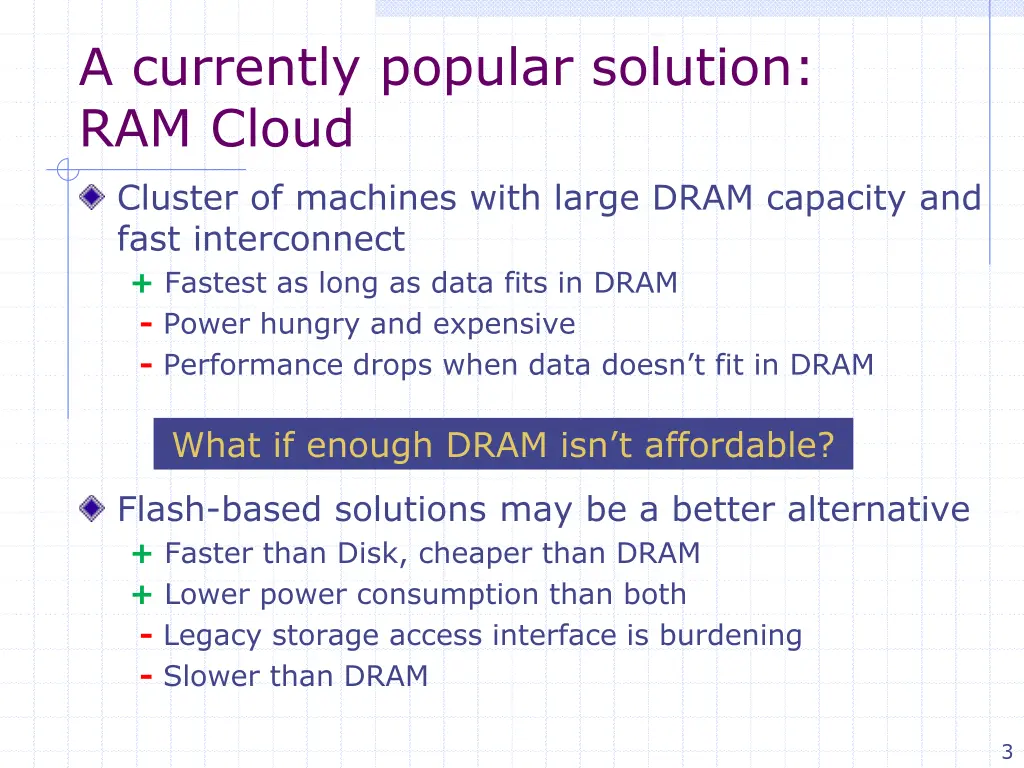 A currently popular solution: RAM Cloud

Cluster of machines with large DRAM capacity and fast interconnect
+ Fastest as long as data fits in DRAM
- Power hungry and expensive
- Performance drops when data doesn't fit in DRAM

What if enough DRAM isn't affordable?

Flash-based solutions may be a better alternative
+ Faster than Disk, cheaper than DRAM
+ Lower power consumption than both
- Legacy storage access interface is burdening
- Slower than DRAM

3